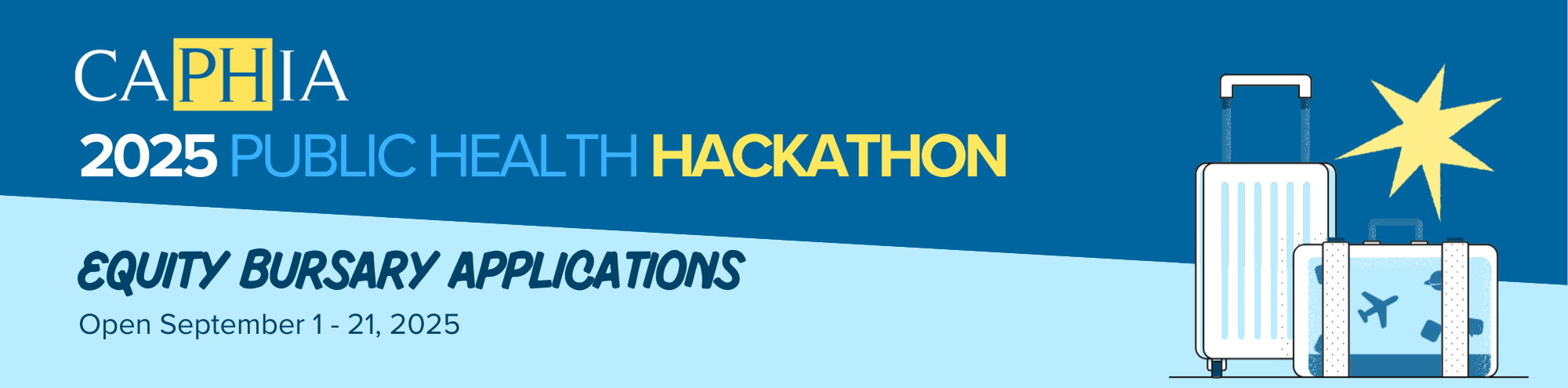 CAPHIA

2025 PUBLIC HEALTH HACKATHON

EQUITY BURSARY APPLICATIONS

Open September 1 - 21, 2025